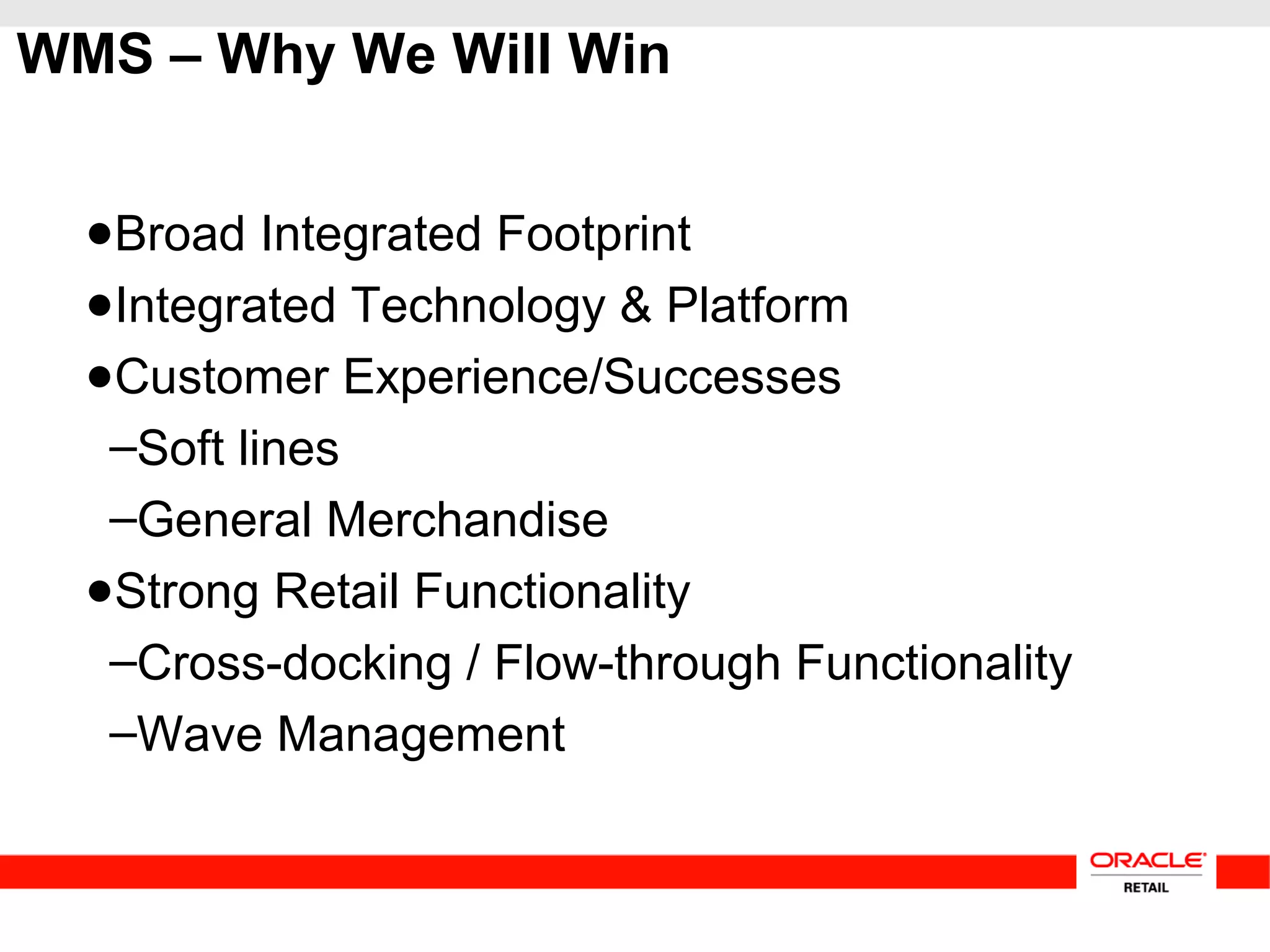 WMS – Why We Will Win

•Broad Integrated Footprint
•Integrated Technology & Platform
•Customer Experience/Successes
–Soft lines
–General Merchandise
•Strong Retail Functionality
–Cross-docking / Flow-through Functionality
–Wave Management

ORACLE
RETAIL